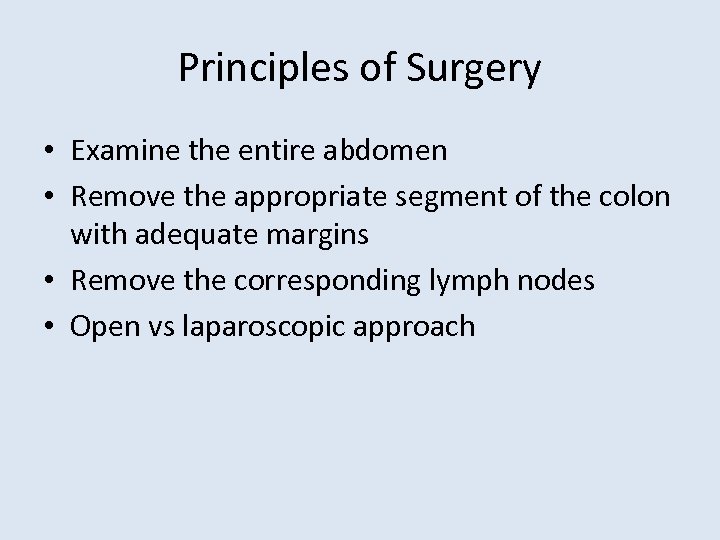 Principles of Surgery

• Examine the entire abdomen
• Remove the appropriate segment of the colon with adequate margins
• Remove the corresponding lymph nodes
• Open vs laparoscopic approach